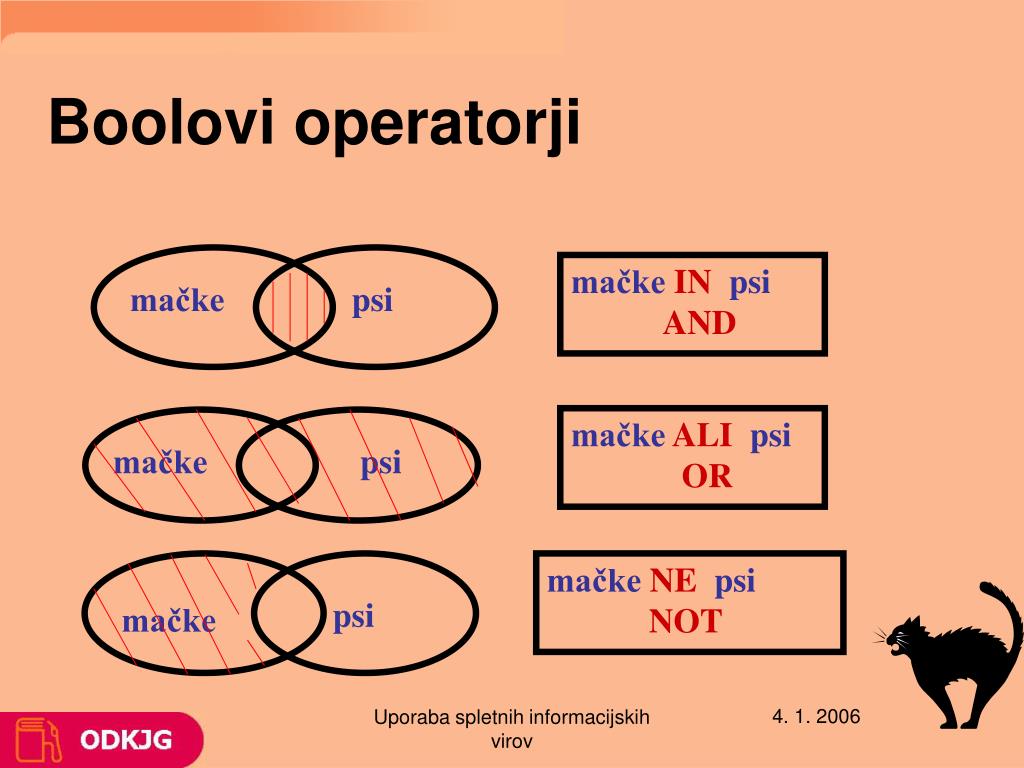 Boolovi operatorji

mačke psi

mačke IN psi
AND

mačke psi

mačke ALI psi
OR

mačke psi

mačke NE psi
NOT

ODKJG

Uporaba spletnih informacijskih virov

4. 1. 2006